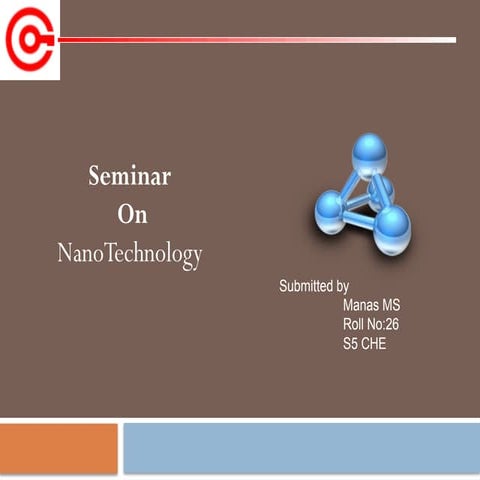 Seminar
On
NanoTechnology

Submitted by
Manas MS
Roll No:26
S5 CHE